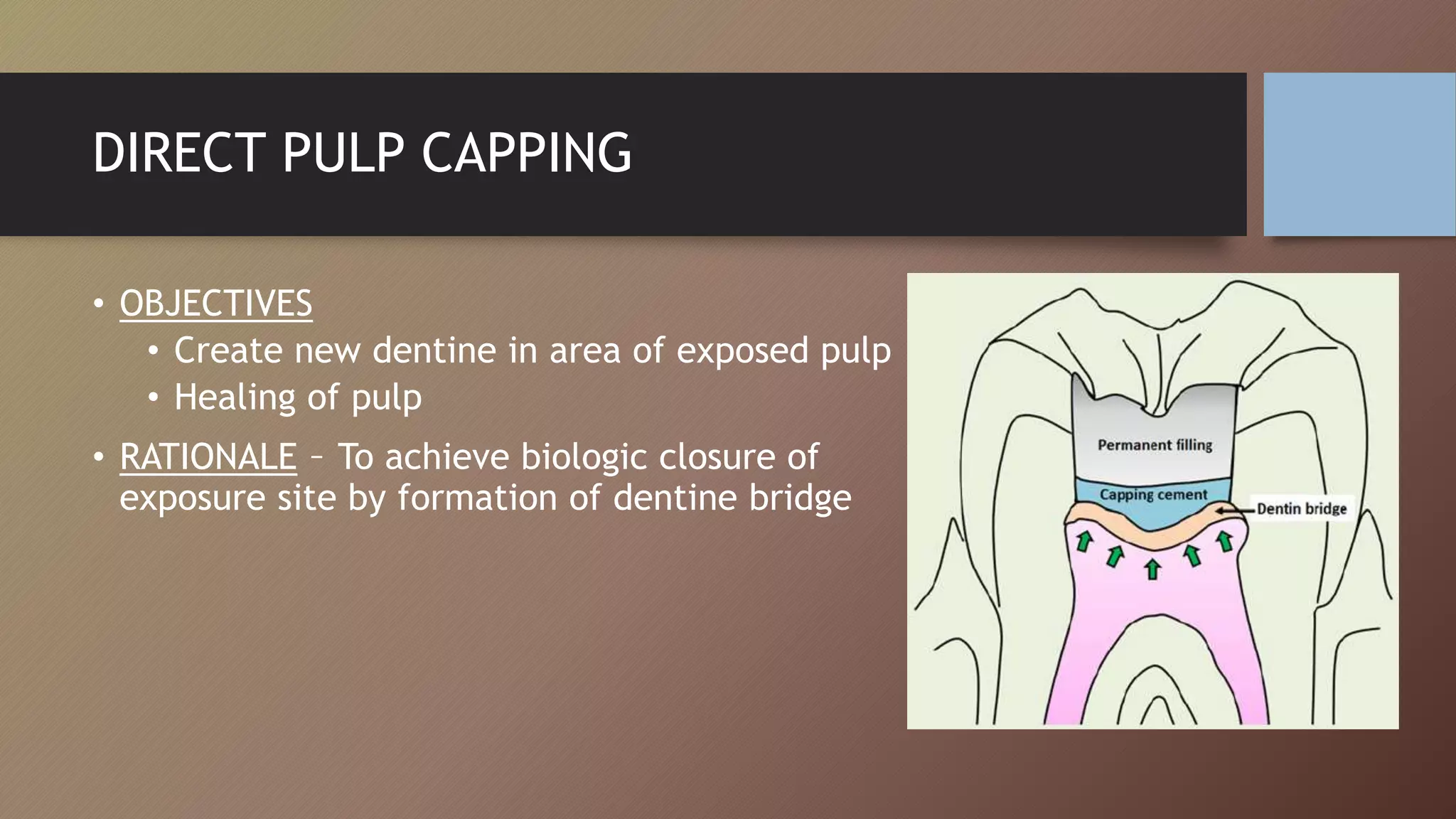 DIRECT PULP CAPPING

• OBJECTIVES
  • Create new dentine in area of exposed pulp
  • Healing of pulp
• RATIONALE – To achieve biologic closure of exposure site by formation of dentine bridge

Permanent filling
Capping cement
Dentin bridge